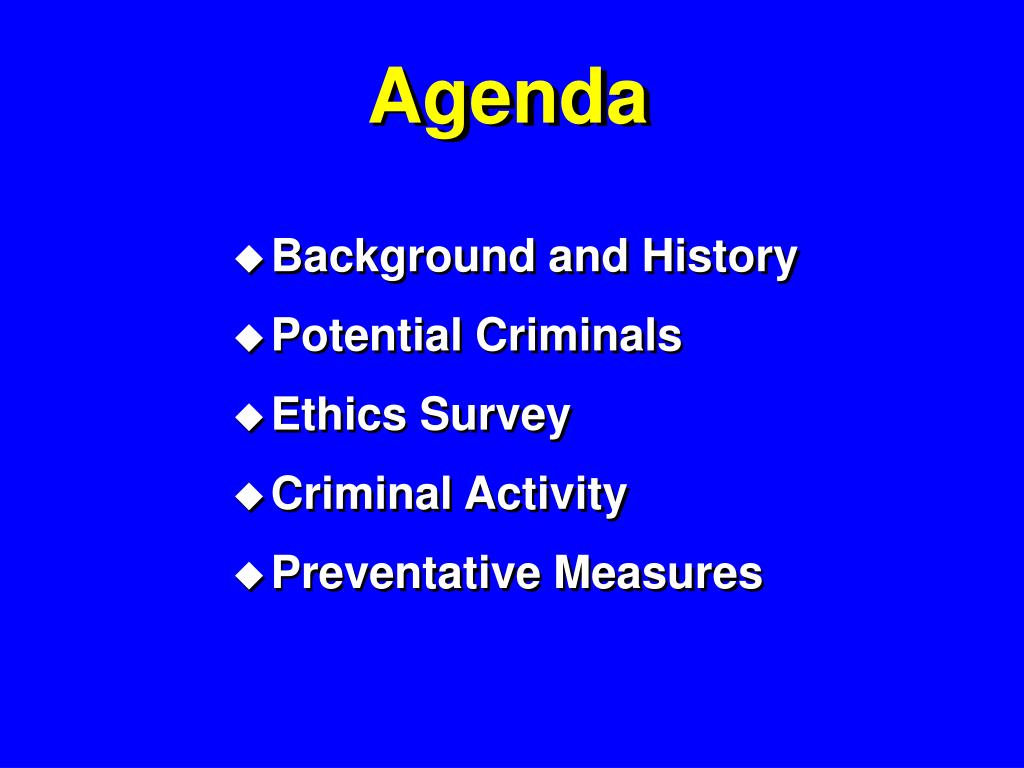 Agenda

◆ Background and History
◆ Potential Criminals
◆ Ethics Survey
◆ Criminal Activity
◆ Preventative Measures